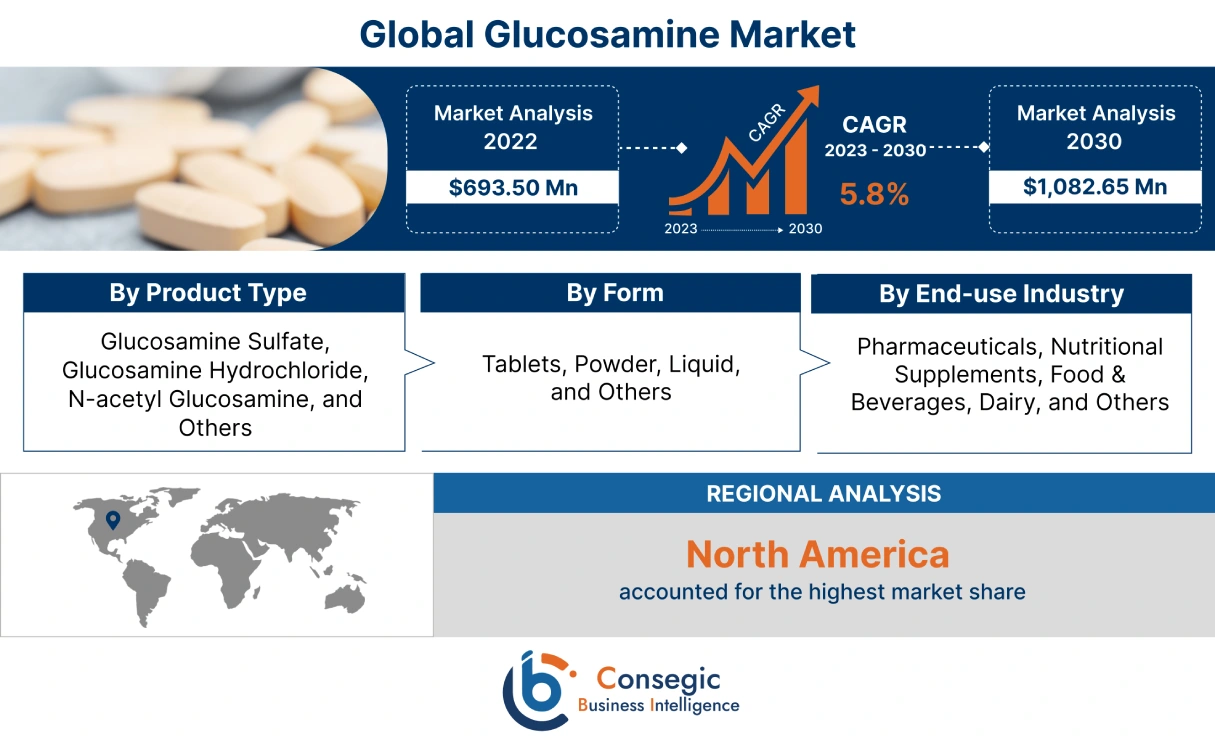 Global Glucosamine Market

Market Analysis 2022

$693.50 Mn

CAGR

2023

2030

CAGR 2023 - 2030

5.8%

Market Analysis 2030

$1,082.65 Mn

By Product Type

Glucosamine Sulfate, Glucosamine Hydrochloride, N-acetyl Glucosamine, and Others

By Form

Tablets, Powder, Liquid, and Others

By End-use Industry

Pharmaceuticals, Nutritional Supplements, Food & Beverages, Dairy, and Others

REGIONAL ANALYSIS

North America

accounted for the highest market share

Consegic Business Intelligence